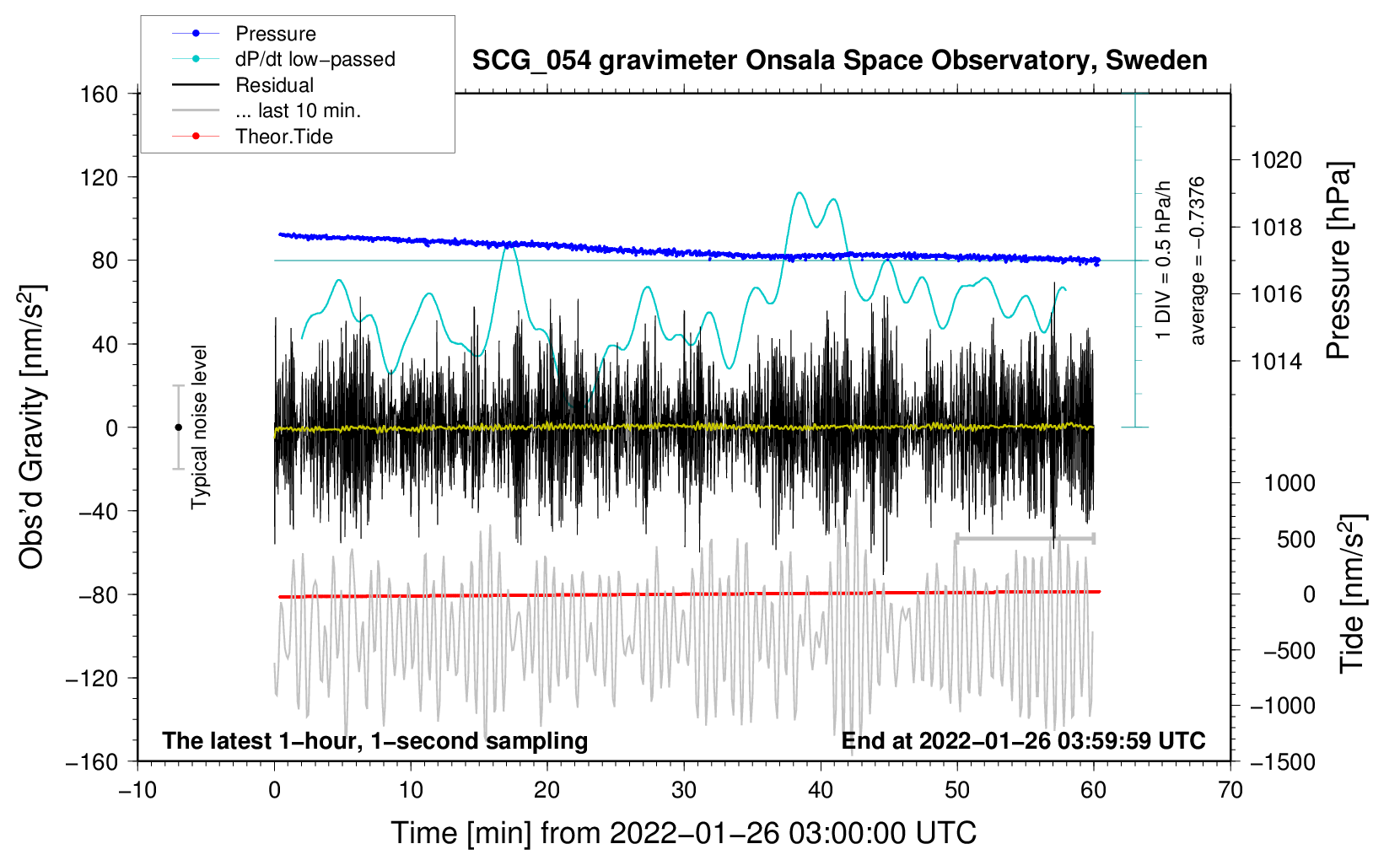 Pressure
dP/dt low−passed
Residual
... last 10 min.
Theor.Tide

SCG_054 gravimeter Onsala Space Observatory, Sweden

160
120
80
40
0
−40
−80
−120
−160

Obs'd Gravity [nm/s$^2$]

Typical noise level

1 DIV = 0.5 hPa/h
average = −0.7376

1020
1018
1016
1014

Pressure [hPa]

1000
500
0
−500
−1000
−1500

Tide [nm/s$^2$]

The latest 1−hour, 1−second sampling
End at 2022−01−26 03:59:59 UTC

−10
0
10
20
30
40
50
60
70

Time [min] from 2022−01−26 03:00:00 UTC